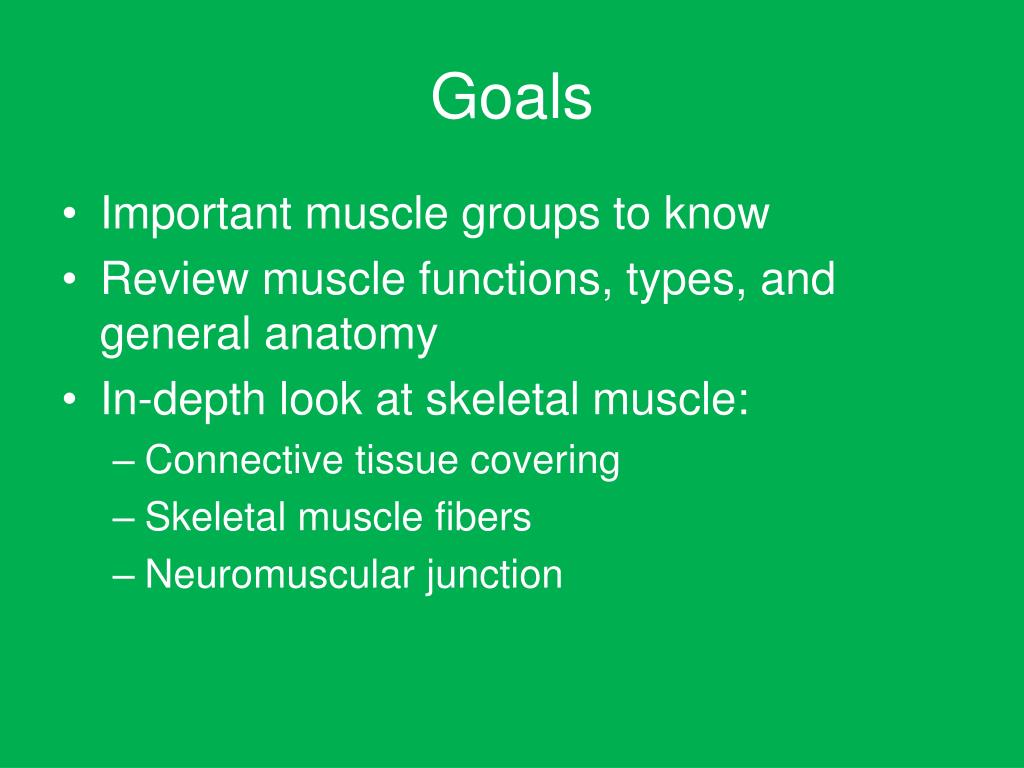 Goals

• Important muscle groups to know
• Review muscle functions, types, and general anatomy
• In-depth look at skeletal muscle:
– Connective tissue covering
– Skeletal muscle fibers
– Neuromuscular junction